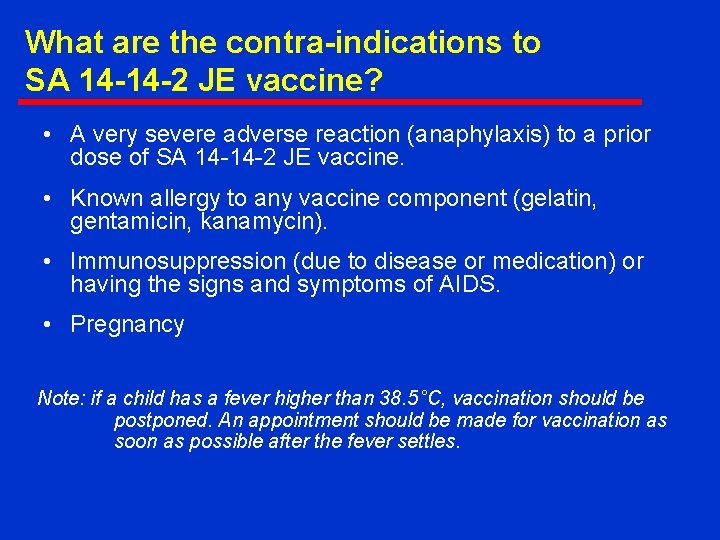 What are the contra-indications to SA 14-14-2 JE vaccine?

• A very severe adverse reaction (anaphylaxis) to a prior dose of SA 14-14-2 JE vaccine.

• Known allergy to any vaccine component (gelatin, gentamicin, kanamycin).

• Immunosuppression (due to disease or medication) or having the signs and symptoms of AIDS.

• Pregnancy

Note: if a child has a fever higher than 38.5°C, vaccination should be postponed. An appointment should be made for vaccination as soon as possible after the fever settles.